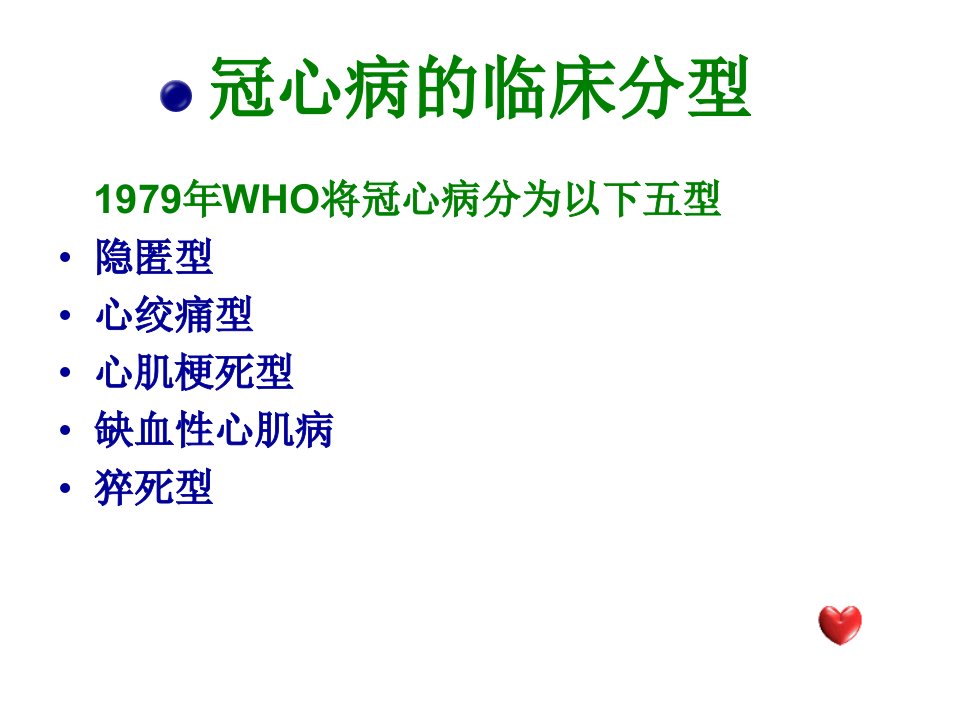 冠心病的临床分型

1979年WHO将冠心病分为以下五型

• 隐匿型
• 心绞痛型
• 心肌梗死型
• 缺血性心肌病
• 猝死型